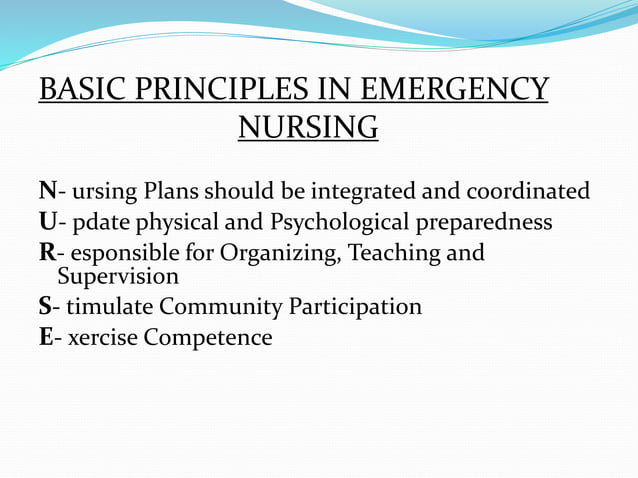 BASIC PRINCIPLES IN EMERGENCY NURSING

N- ursing Plans should be integrated and coordinated
U- pdate physical and Psychological preparedness
R- esponsible for Organizing, Teaching and Supervision
S- timulate Community Participation
E- xercise Competence